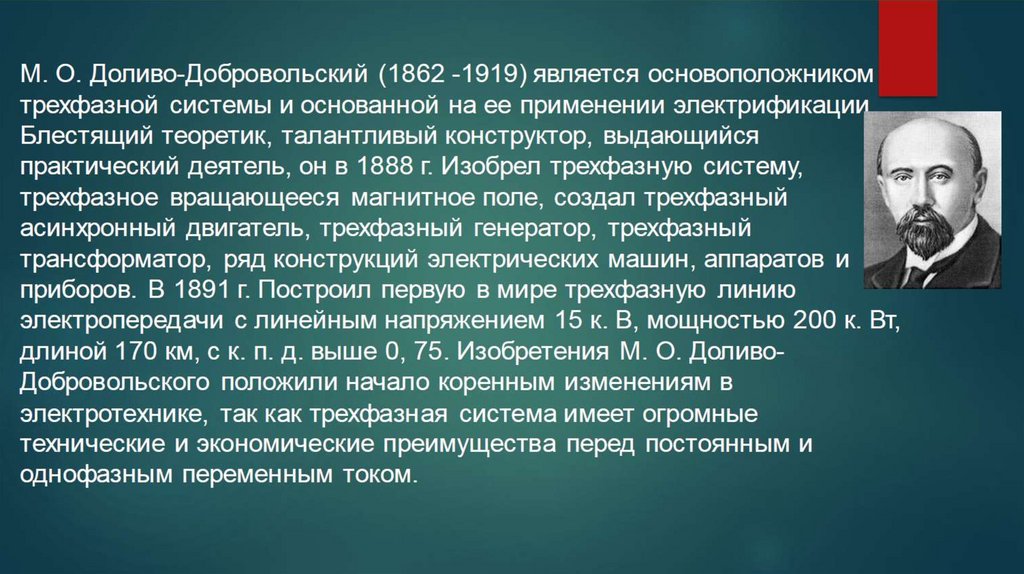 М. О. Доливо-Добровольский (1862 -1919) является основоположником трехфазной системы и основанной на ее применении электрификации. Блестящий теоретик, талантливый конструктор, выдающийся практический деятель, он в 1888 г. Изобрел трехфазную систему, трехфазное вращающееся магнитное поле, создал трехфазный асинхронный двигатель, трехфазный генератор, трехфазный трансформатор, ряд конструкций электрических машин, аппаратов и приборов. В 1891 г. Построил первую в мире трехфазную линию электропередачи с линейным напряжением 15 к. В, мощностью 200 к. Вт, длиной 170 км, с к. п. д. выше 0, 75. Изобретения М. О. Доливо-Добровольского положили начало коренным изменениям в электротехнике, так как трехфазная система имеет огромные технические и экономические преимущества перед постоянным и однофазным переменным током.